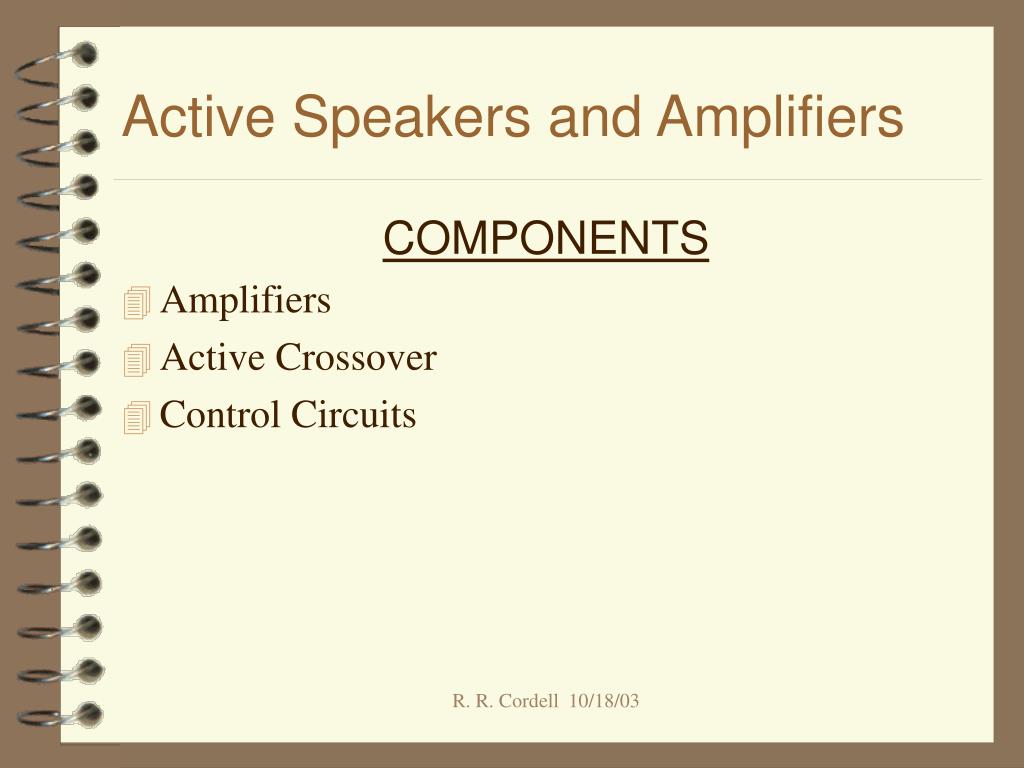 Active Speakers and Amplifiers

COMPONENTS

Amplifiers
Active Crossover
Control Circuits

R. R. Cordell 10/18/03